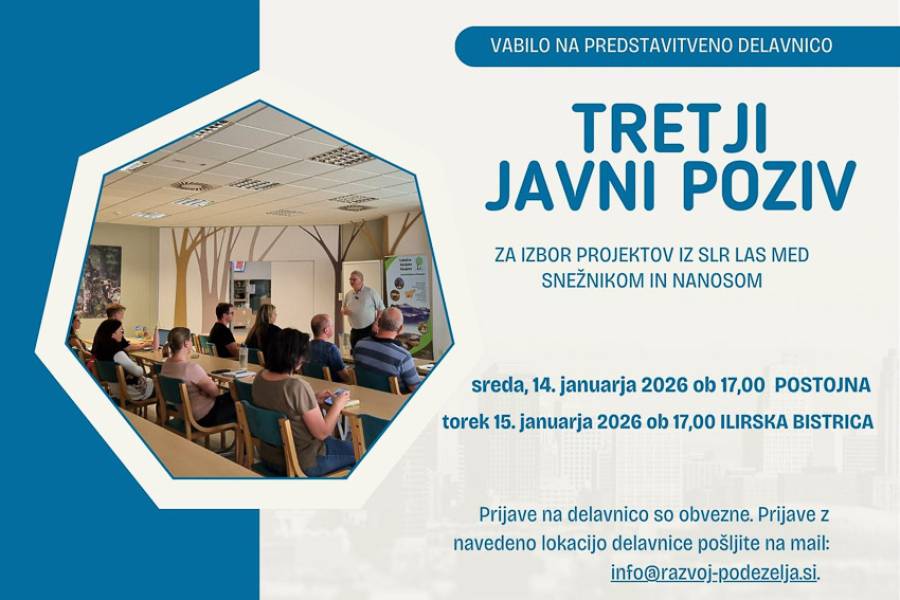 VABILO NA PREDSTAVITVENO DELAVNICO

TRETJI JAVNI POZIV

ZA IZBOR PROJEKTOV IZ SLR LAS MED SNEŽNIKOM IN NANOSOM

sreda, 14. januarja 2026 ob 17,00 POSTOJNA
torek 15. januarja 2026 ob 17,00 ILIRSKA BISTRICA

Prijave na delavnico so obvezne. Prijave z navedeno lokacijo delavnice pošljite na mail: info@razvoj-podezelja.si.